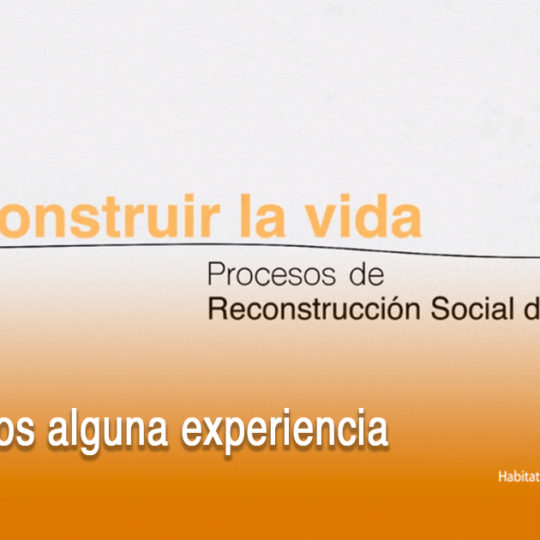 onstruir la vida

Procesos de
Reconstrucción Social d

os alguna experiencia

Habitat